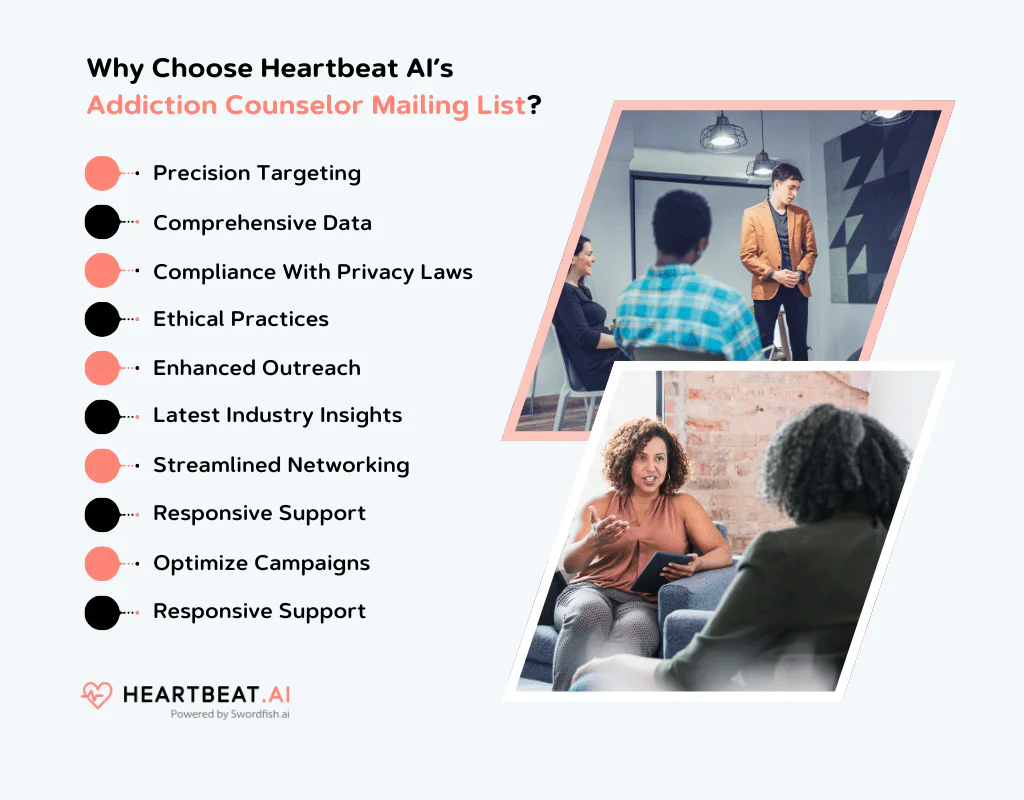 Why Choose Heartbeat AI's
Addiction Counselor Mailing List?

Precision Targeting

Comprehensive Data

Compliance With Privacy Laws

Ethical Practices

Enhanced Outreach

Latest Industry Insights

Streamlined Networking

Responsive Support

Optimize Campaigns

Responsive Support

HEARTBEAT.AI
Powered by Swordfish.ai